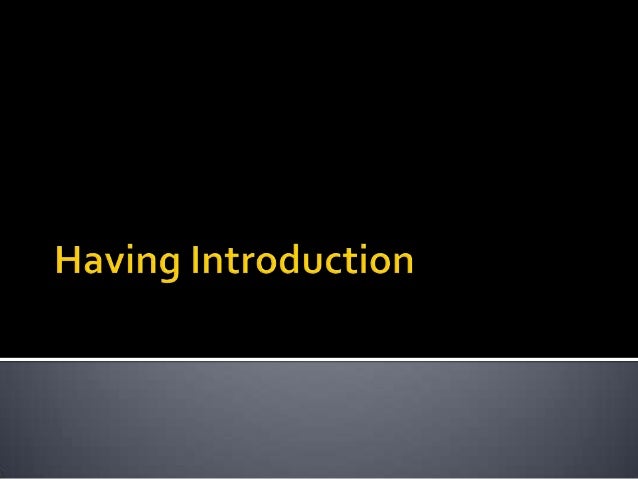 Having Introduction